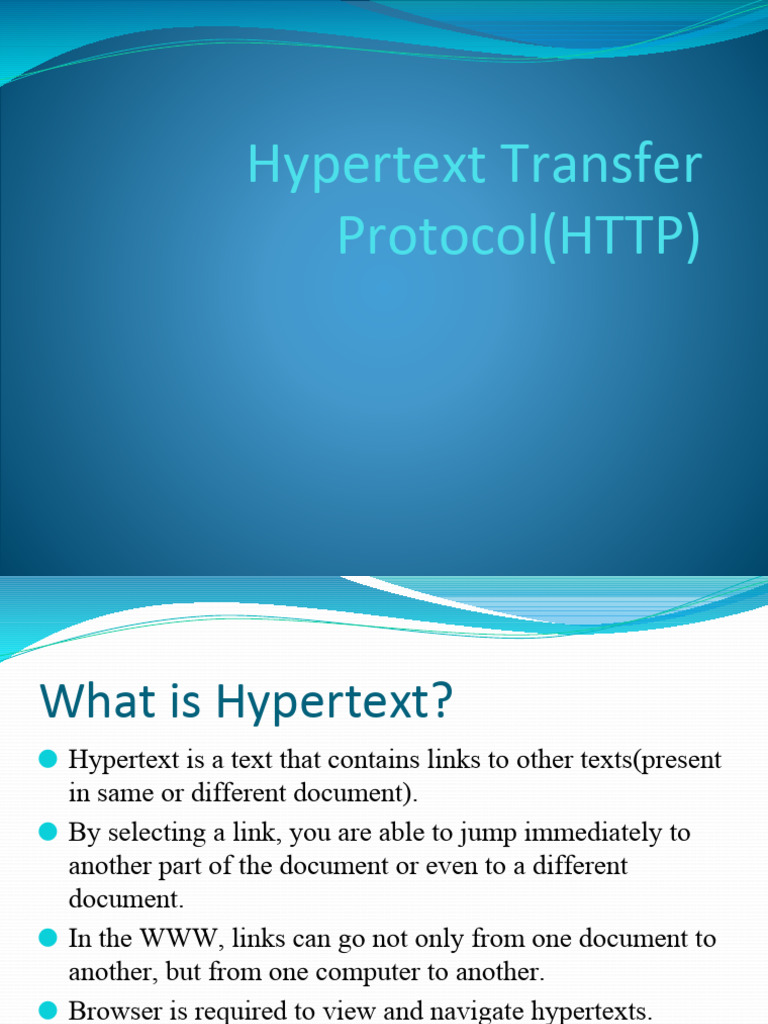 Hypertext Transfer Protocol(HTTP)

What is Hypertext?

Hypertext is a text that contains links to other texts(present in same or different document).

By selecting a link, you are able to jump immediately to another part of the document or even to a different document.

In the WWW, links can go not only from one document to another, but from one computer to another.

Browser is required to view and navigate hypertexts.